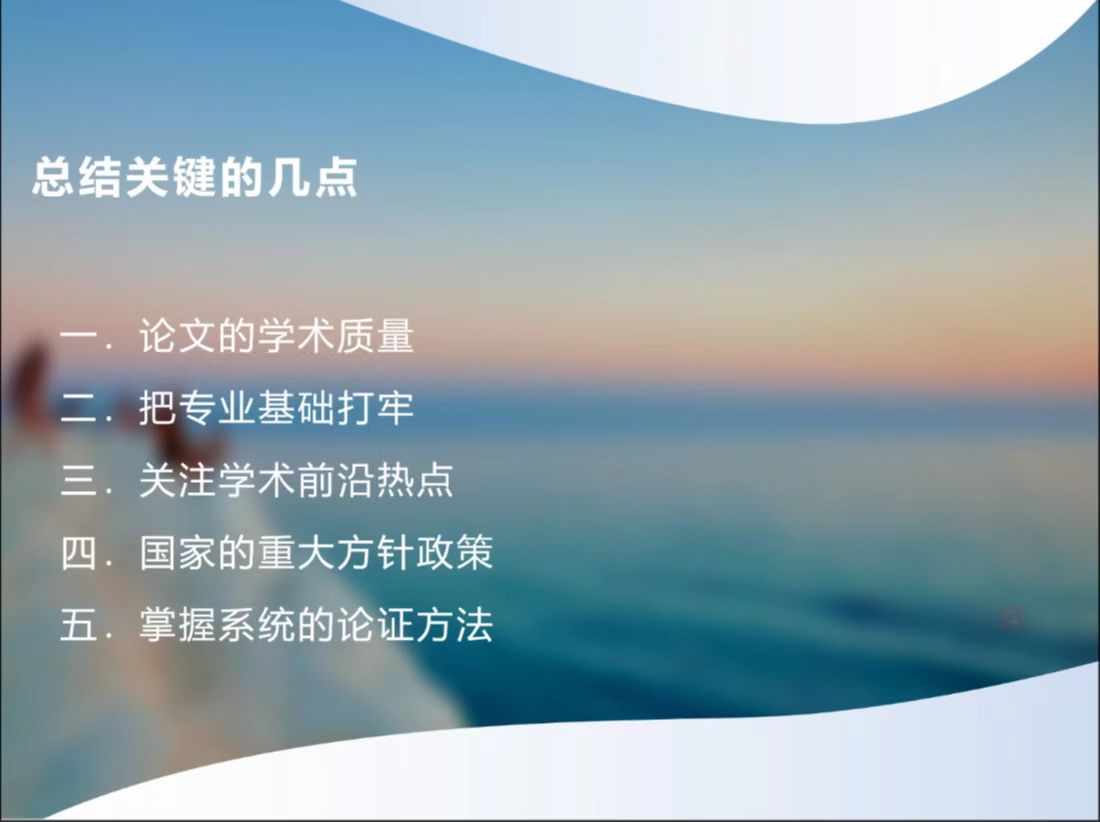 总结关键的几点

一. 论文的学术质量

二. 把专业基础打牢

三. 关注学术前沿热点

四. 国家的重大方针政策

五. 掌握系统的论证方法